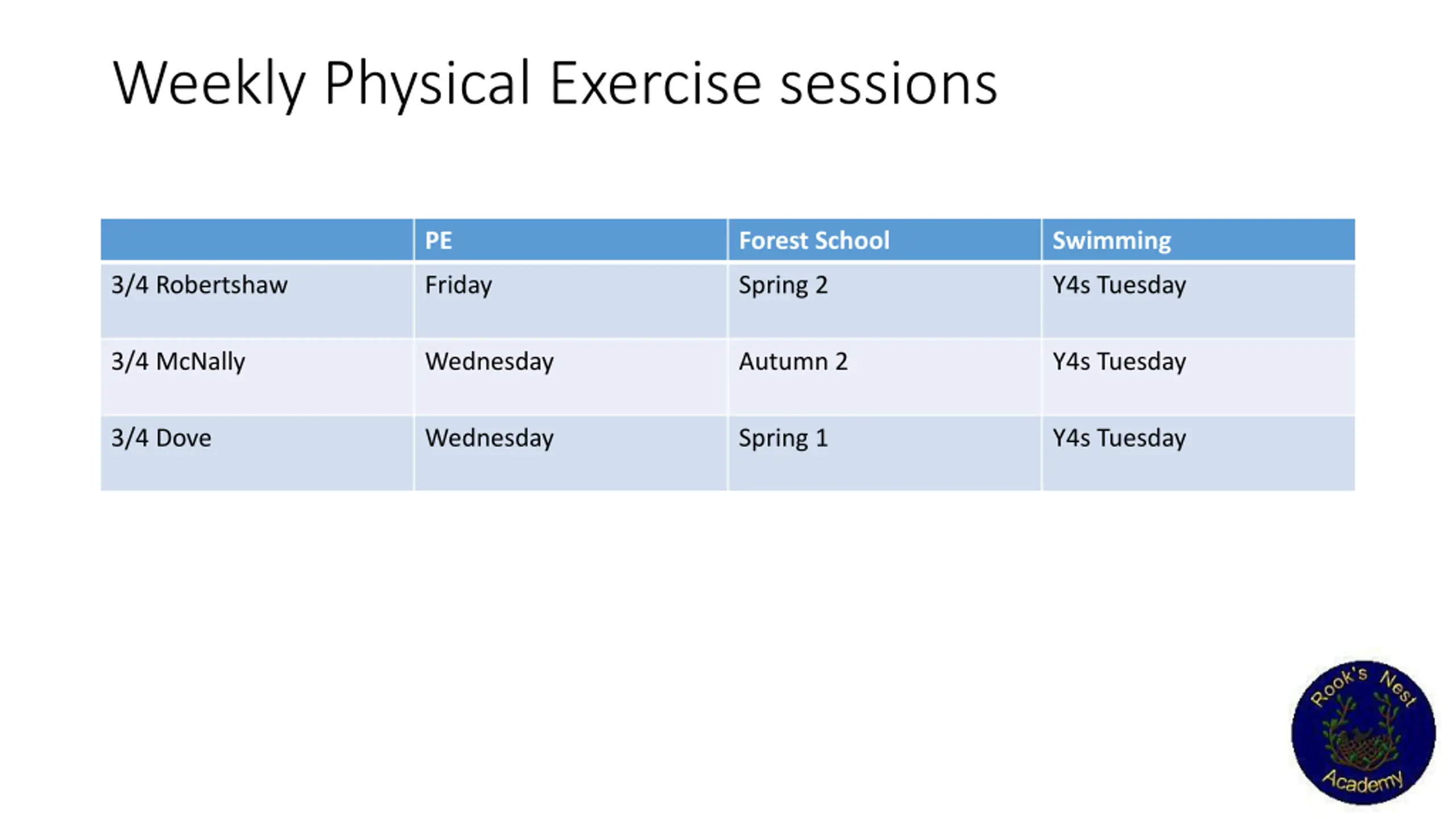 Weekly Physical Exercise sessions

| | PE | Forest School | Swimming |
|---|---|---|---|
| 3/4 Robertshaw | Friday | Spring 2 | Y4s Tuesday |
| 3/4 McNally | Wednesday | Autumn 2 | Y4s Tuesday |
| 3/4 Dove | Wednesday | Spring 1 | Y4s Tuesday |

Rook's Nest Academy